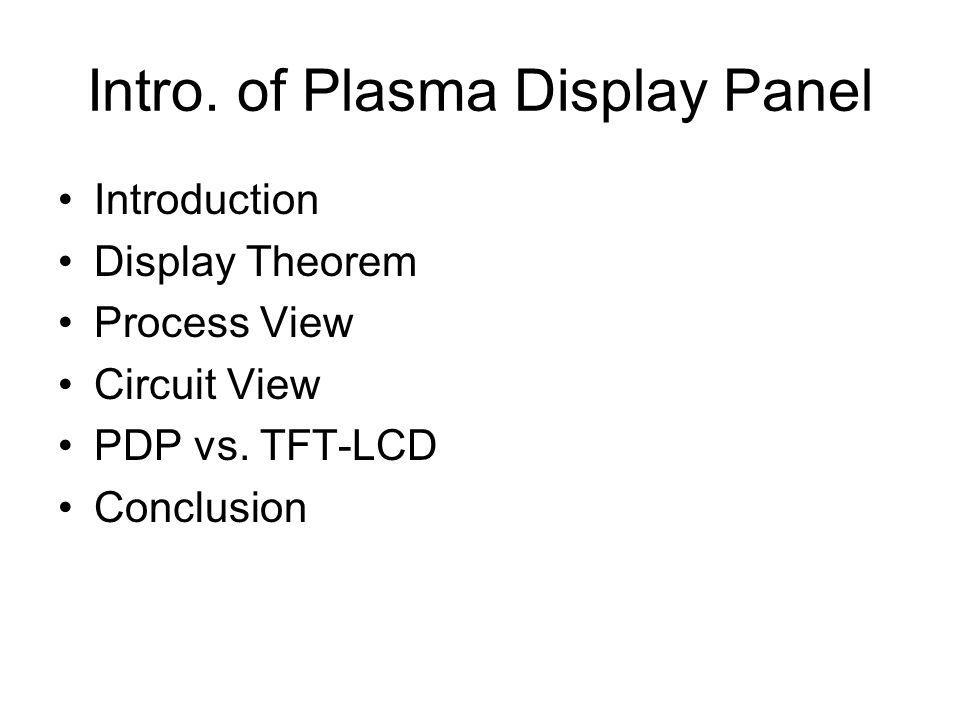 Intro. of Plasma Display Panel

• Introduction
• Display Theorem
• Process View
• Circuit View
• PDP vs. TFT-LCD
• Conclusion